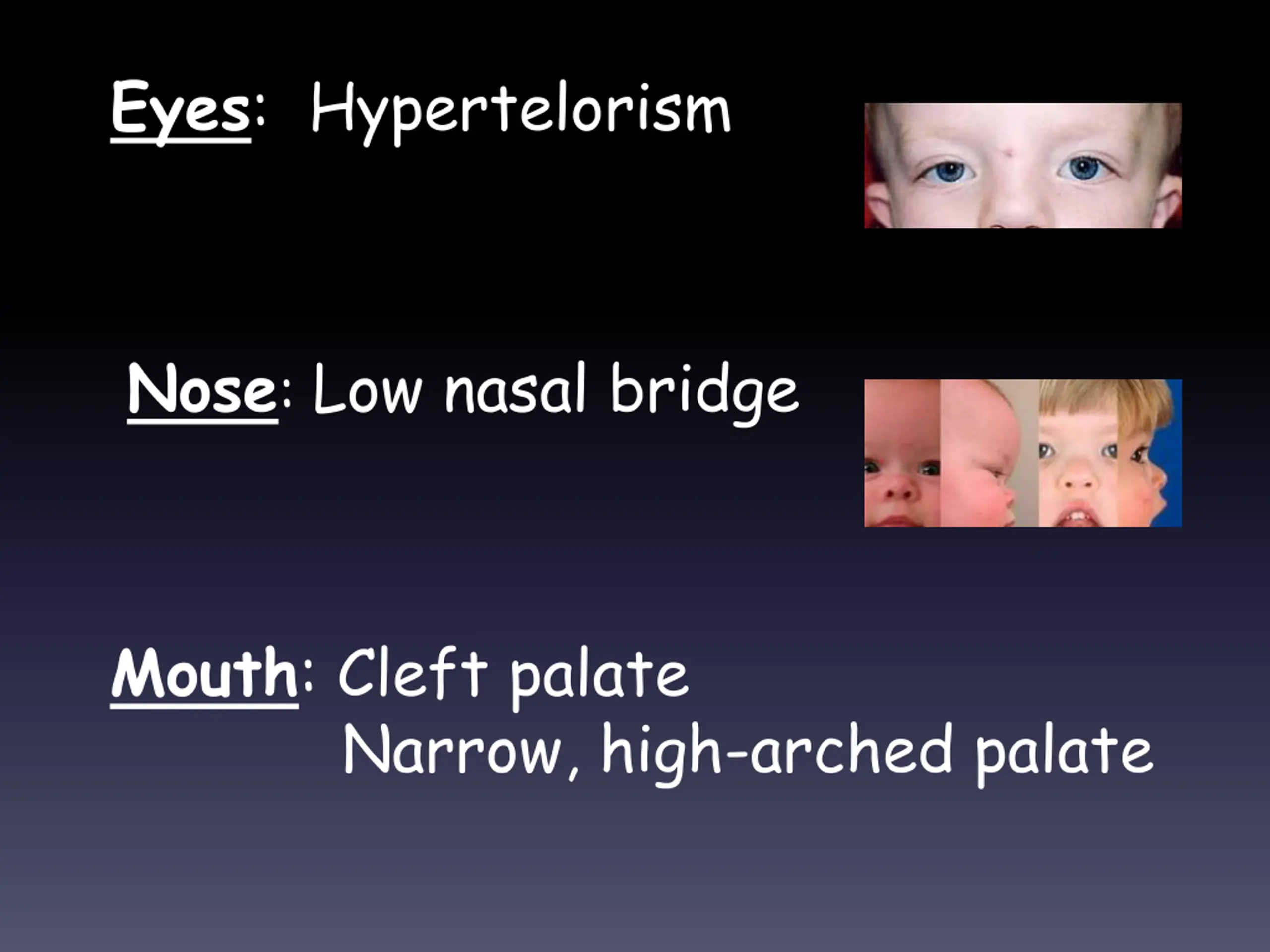 Eyes: Hypertelorism

Nose: Low nasal bridge

Mouth: Cleft palate
Narrow, high-arched palate